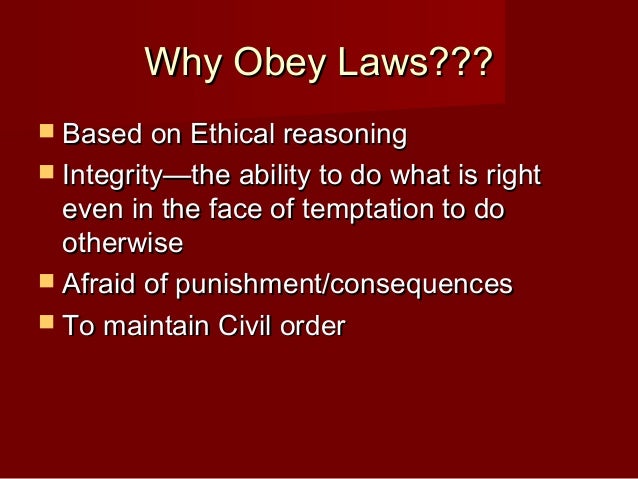 Why Obey Laws???

- Based on Ethical reasoning
- Integrity—the ability to do what is right even in the face of temptation to do otherwise
- Afraid of punishment/consequences
- To maintain Civil order